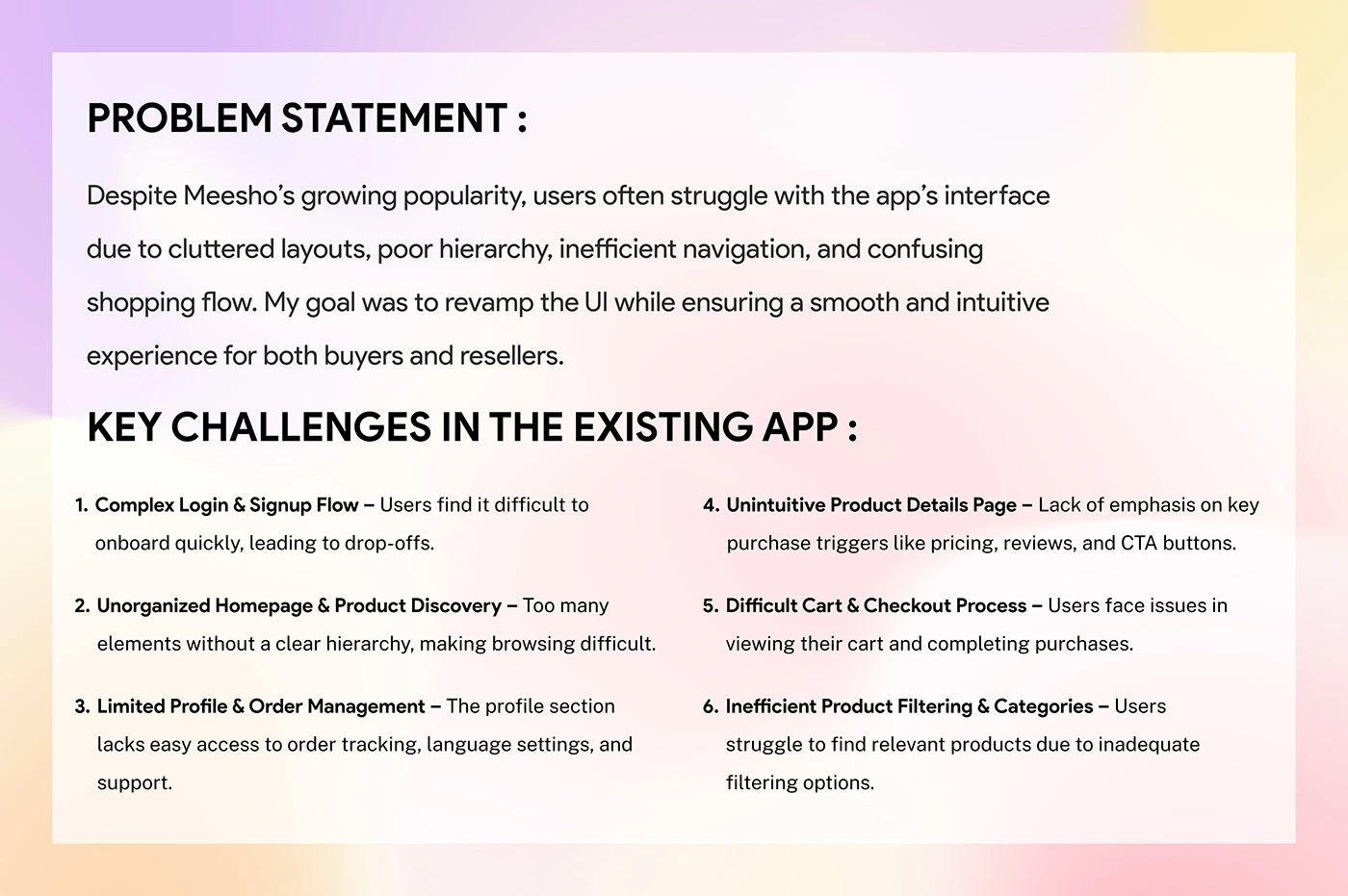 PROBLEM STATEMENT :

Despite Meesho's growing popularity, users often struggle with the app's interface due to cluttered layouts, poor hierarchy, inefficient navigation, and confusing shopping flow. My goal was to revamp the UI while ensuring a smooth and intuitive experience for both buyers and resellers.

KEY CHALLENGES IN THE EXISTING APP :

1. Complex Login & Signup Flow – Users find it difficult to onboard quickly, leading to drop-offs.

2. Unorganized Homepage & Product Discovery – Too many elements without a clear hierarchy, making browsing difficult.

3. Limited Profile & Order Management – The profile section lacks easy access to order tracking, language settings, and support.

4. Unintuitive Product Details Page – Lack of emphasis on key purchase triggers like pricing, reviews, and CTA buttons.

5. Difficult Cart & Checkout Process – Users face issues in viewing their cart and completing purchases.

6. Inefficient Product Filtering & Categories – Users struggle to find relevant products due to inadequate filtering options.